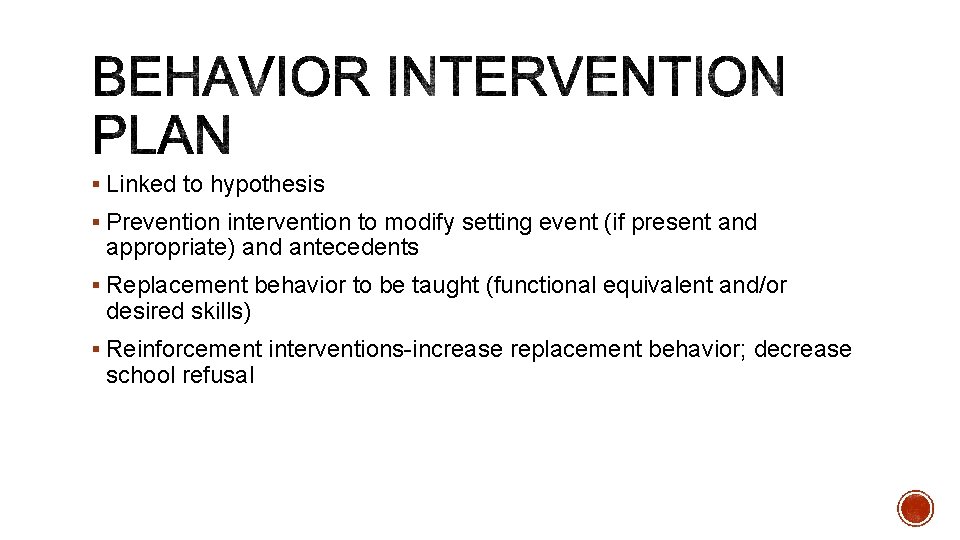 BEHAVIOR INTERVENTION PLAN

▪ Linked to hypothesis

▪ Prevention intervention to modify setting event (if present and appropriate) and antecedents

▪ Replacement behavior to be taught (functional equivalent and/or desired skills)

▪ Reinforcement interventions-increase replacement behavior; decrease school refusal